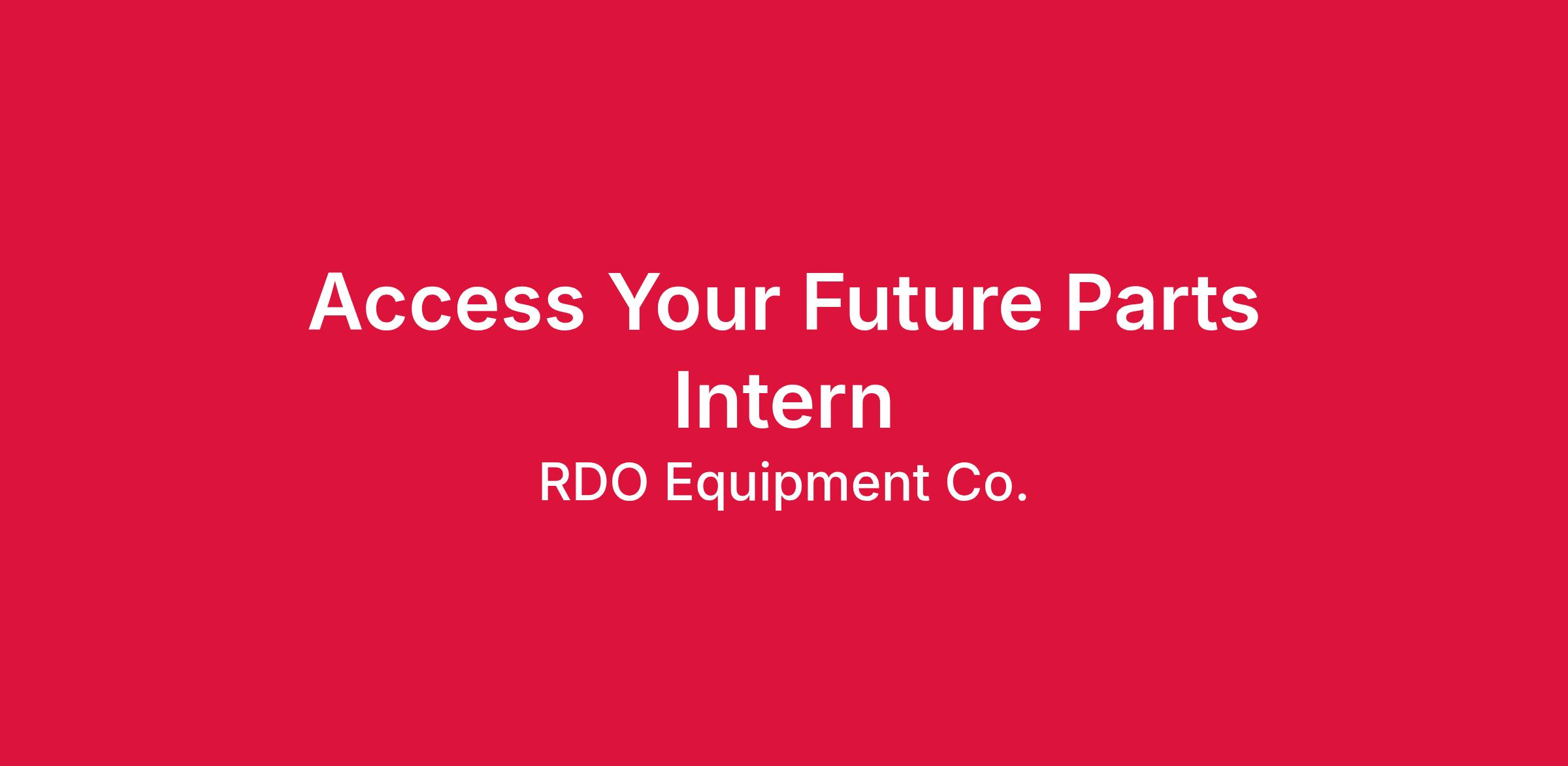 Access Your Future Parts Intern

RDO Equipment Co.